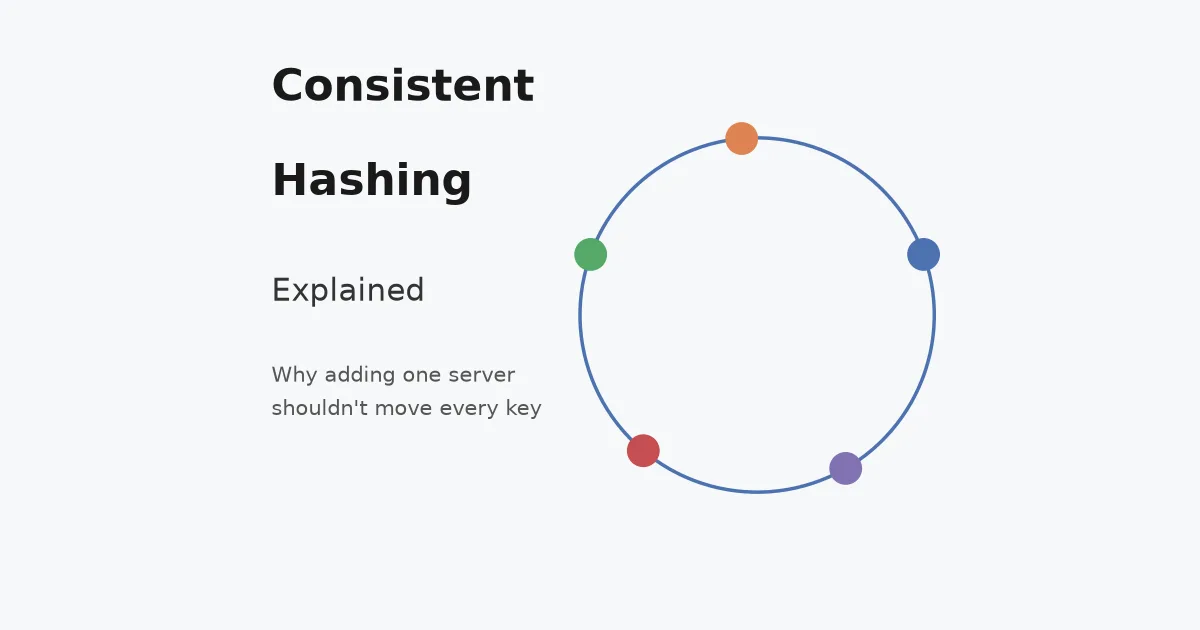 Consistent

Hashing

Explained

Why adding one server shouldn't move every key